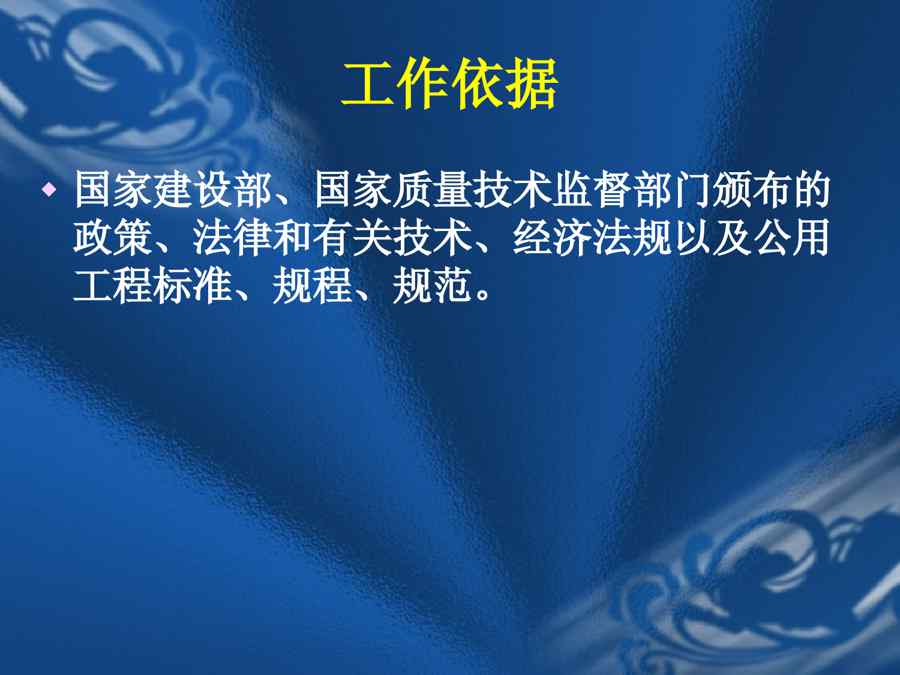 工作依据

◆ 国家建设部、国家质量技术监督部门颁布的政策、法律和有关技术、经济法规以及公用工程标准、规程、规范。